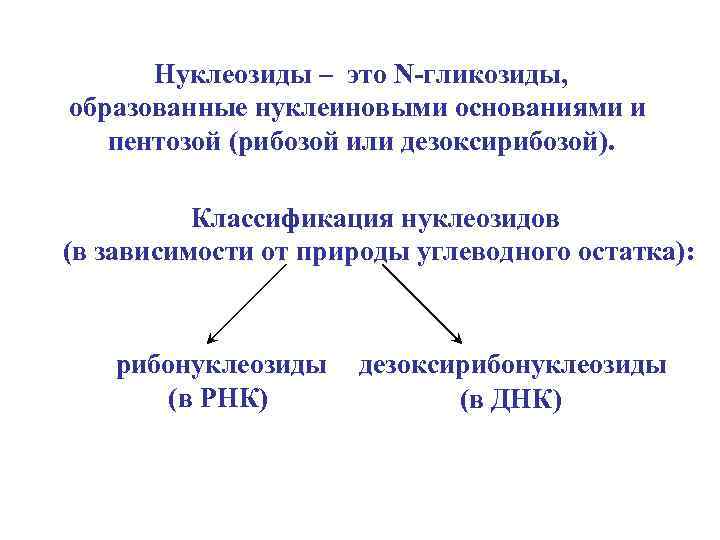 Нуклеозиды – это N-гликозиды, образованные нуклеиновыми основаниями и пентозой (рибозой или дезоксирибозой).

Классификация нуклеозидов
(в зависимости от природы углеводного остатка):

рибонуклеозиды
(в РНК)

дезоксирибонуклеозиды
(в ДНК)